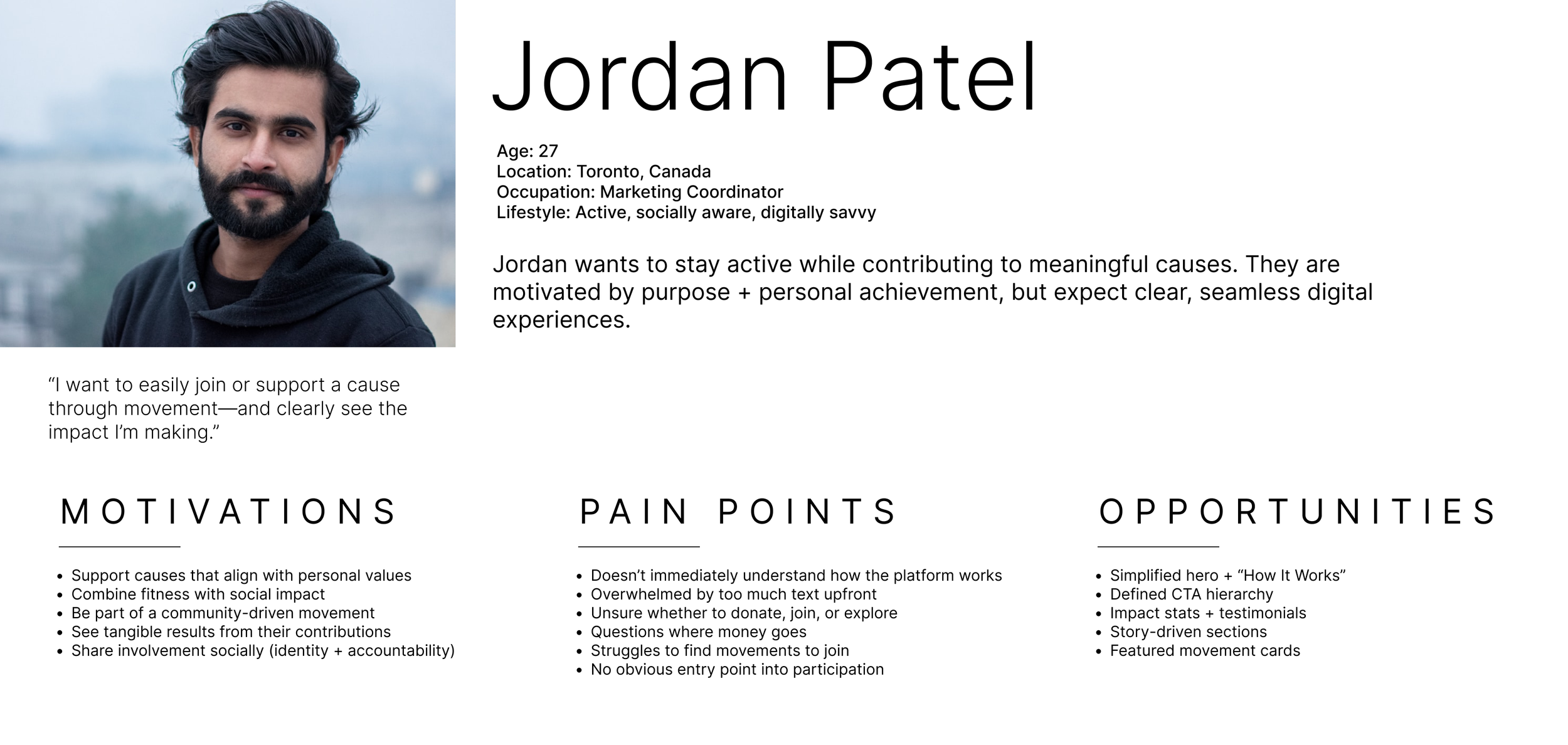 Jordan Patel

Age: 27
Location: Toronto, Canada
Occupation: Marketing Coordinator
Lifestyle: Active, socially aware, digitally savvy

Jordan wants to stay active while contributing to meaningful causes. They are motivated by purpose + personal achievement, but expect clear, seamless digital experiences.

“I want to easily join or support a cause through movement—and clearly see the impact I’m making.”

MOTIVATIONS

- Support causes that align with personal values
- Combine fitness with social impact
- Be part of a community-driven movement
- See tangible results from their contributions
- Share involvement socially (identity + accountability)

PAIN POINTS

- Doesn’t immediately understand how the platform works
- Overwhelmed by too much text upfront
- Unsure whether to donate, join, or explore
- Questions where money goes
- Struggles to find movements to join
- No obvious entry point into participation

OPPORTUNITIES

- Simplified hero + “How It Works”
- Defined CTA hierarchy
- Impact stats + testimonials
- Story-driven sections
- Featured movement cards